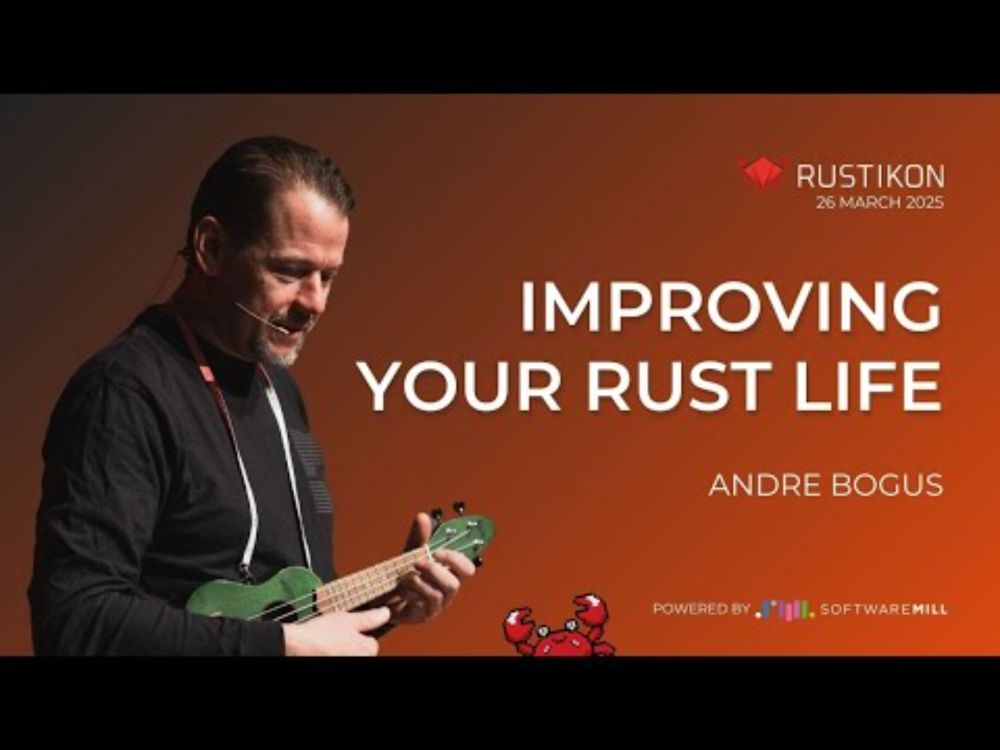 RUSTIKON
26 MARCH 2025

IMPROVING YOUR RUST LIFE

ANDRE BOGUS

POWERED BY SOFTWAREMILL